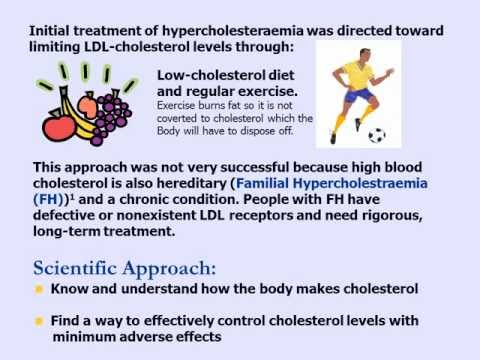 Initial treatment of hypercholesteraemia was directed toward limiting LDL-cholesterol levels through:

Low-cholesterol diet and regular exercise.
Exercise burns fat so it is not coverted to cholesterol which the Body will have to dispose off.

This approach was not very successful because high blood cholesterol is also hereditary (Familial Hypercholestraemia (FH))$^1$ and a chronic condition. People with FH have defective or nonexistent LDL receptors and need rigorous, long-term treatment.

Scientific Approach:

Know and understand how the body makes cholesterol

Find a way to effectively control cholesterol levels with minimum adverse effects